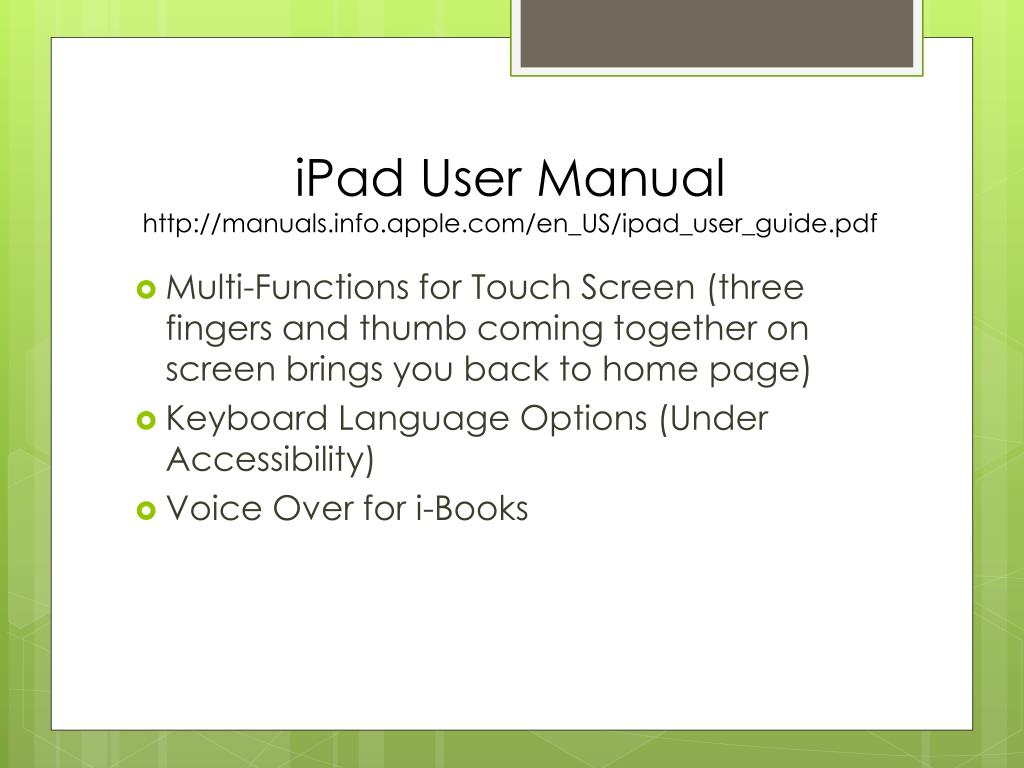 iPad User Manual
http://manuals.info.apple.com/en_US/ipad_user_guide.pdf

Multi-Functions for Touch Screen (three fingers and thumb coming together on screen brings you back to home page)
Keyboard Language Options (Under Accessibility)
Voice Over for i-Books